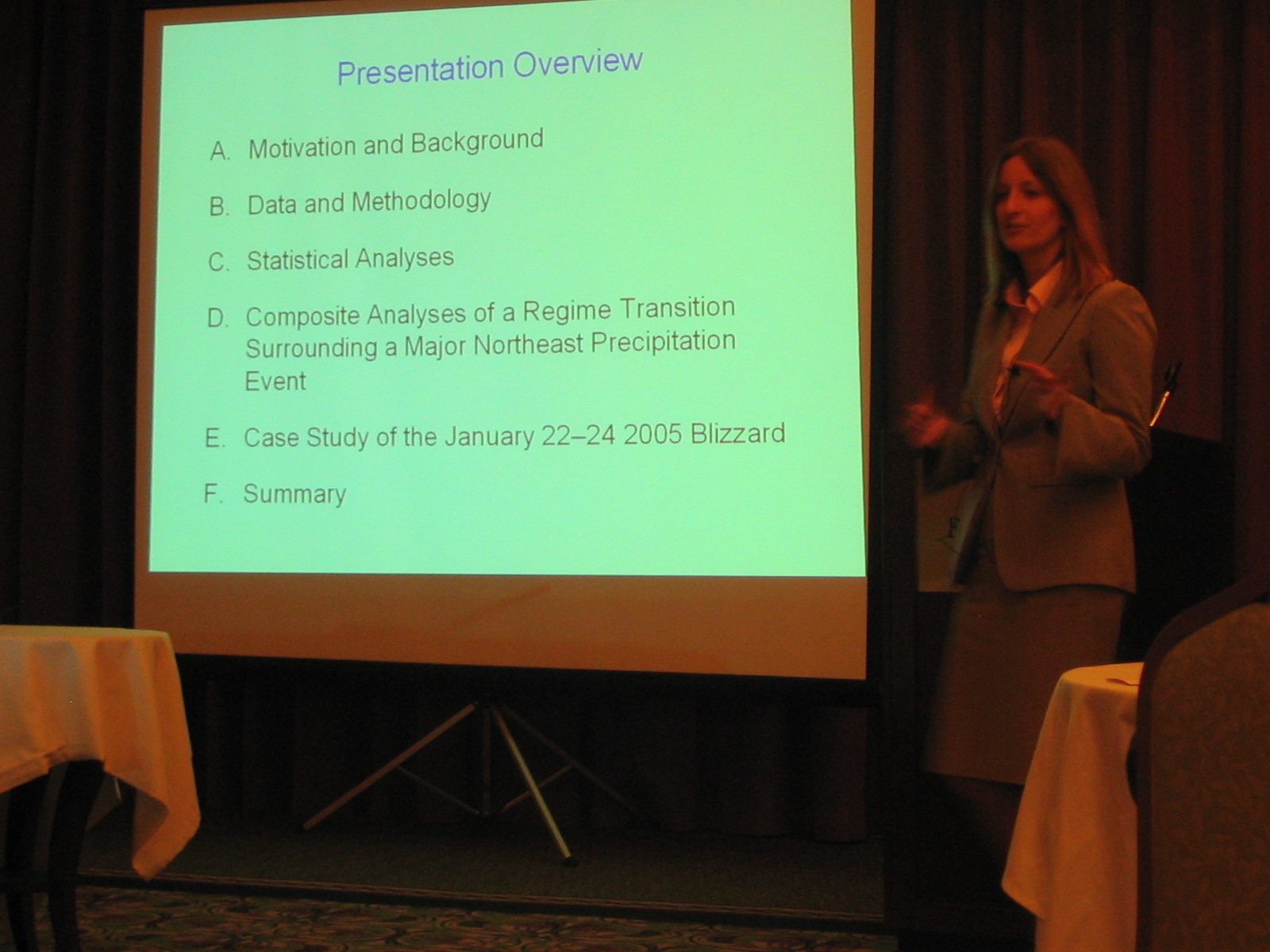 Presentation Overview

A. Motivation and Background

B. Data and Methodology

C. Statistical Analyses

D. Composite Analyses of a Regime Transition Surrounding a Major Northeast Precipitation Event

E. Case Study of the January 22–24 2005 Blizzard

F. Summary